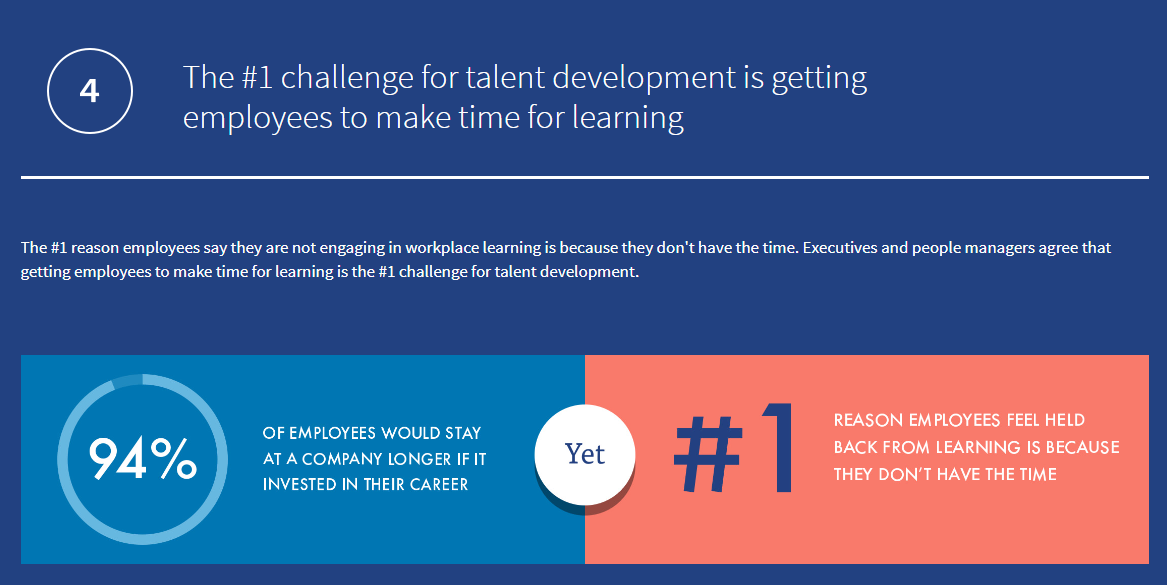 4

The #1 challenge for talent development is getting employees to make time for learning

The #1 reason employees say they are not engaging in workplace learning is because they don't have the time. Executives and people managers agree that getting employees to make time for learning is the #1 challenge for talent development.

94%

OF EMPLOYEES WOULD STAY AT A COMPANY LONGER IF IT INVESTED IN THEIR CAREER

Yet

#1

REASON EMPLOYEES FEEL HELD BACK FROM LEARNING IS BECAUSE THEY DON'T HAVE THE TIME